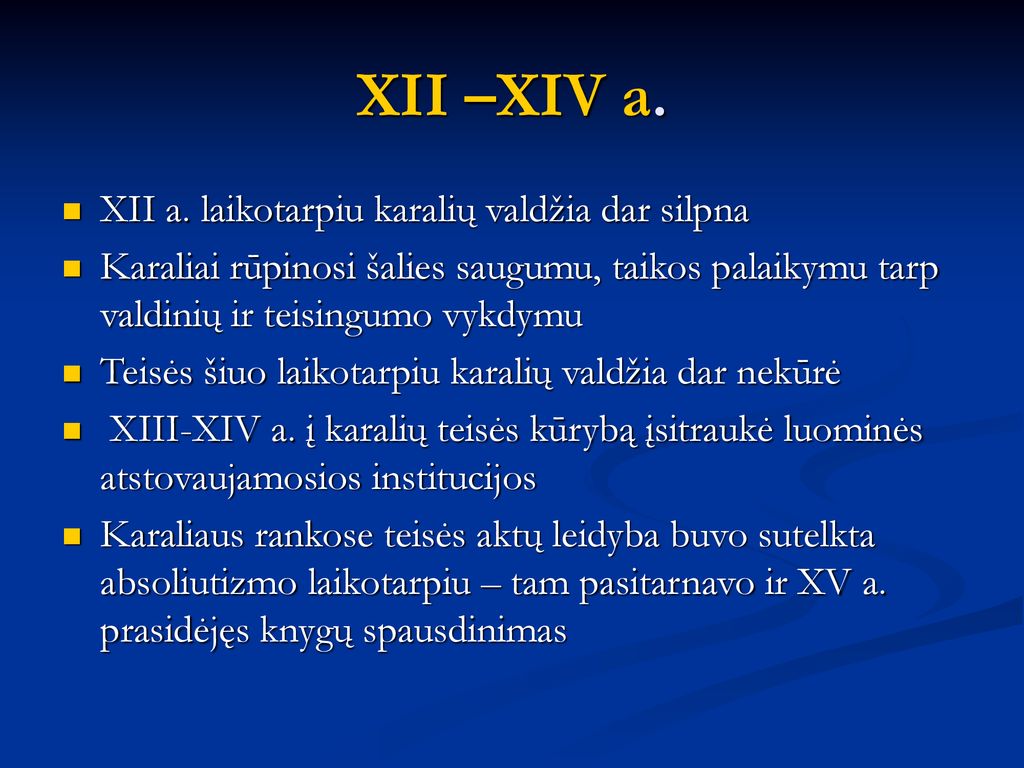 XII –XIV a.

XII a. laikotarpiu karalių valdžia dar silpna

Karaliai rūpinosi šalies saugumu, taikos palaikymu tarp valdinių ir teisingumo vykdymu

Teisės šiuo laikotarpiu karalių valdžia dar nekūrė

XIII-XIV a. į karalių teisės kūrybą įsitraukė luominės atstovaujamosios institucijos

Karaliaus rankose teisės aktų leidyba buvo sutelkta absoliutizmo laikotarpiu – tam pasitarnavo ir XV a. prasidėjęs knygų spausdinimas